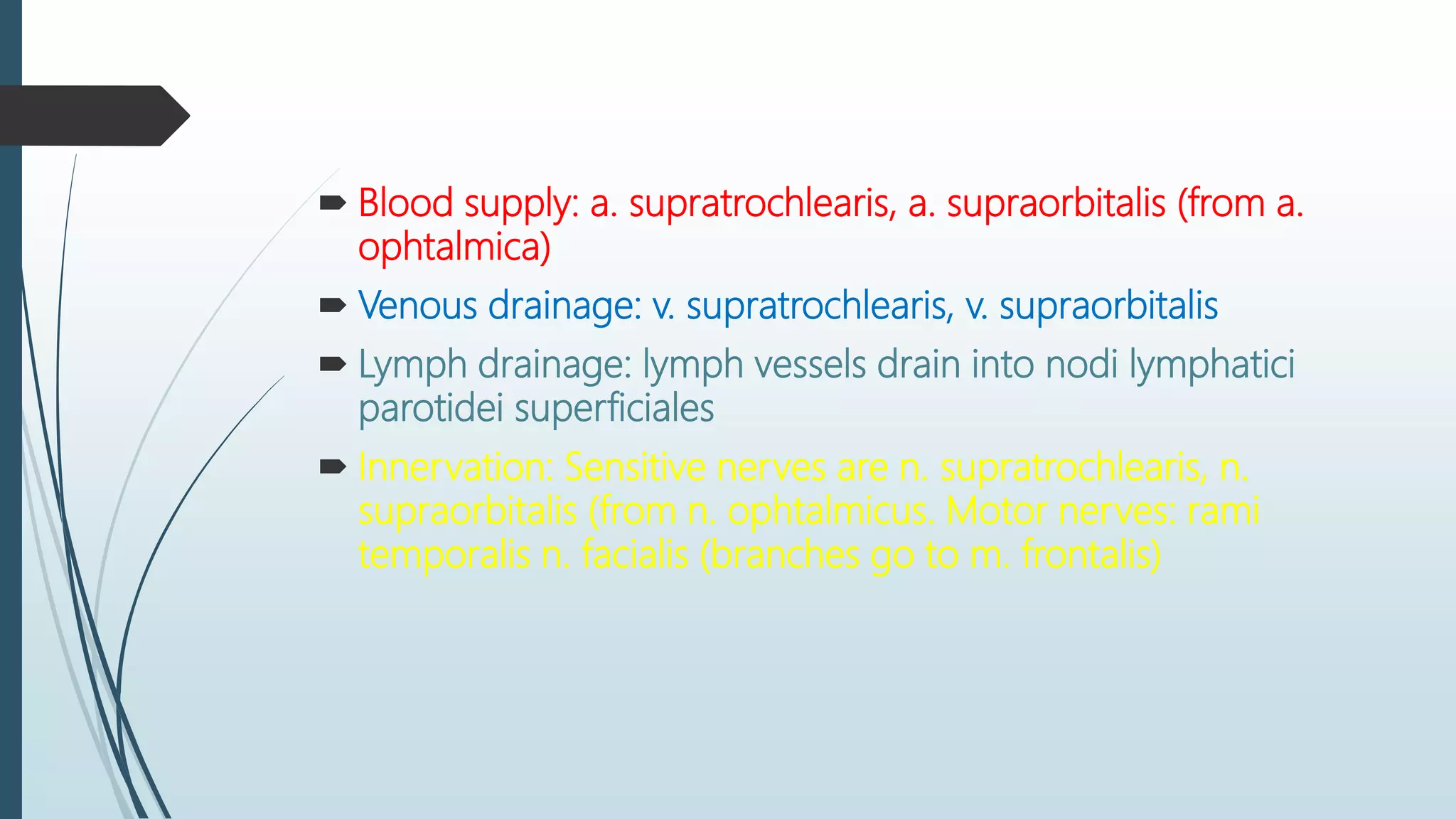 Blood supply: a. supratrochlearis, a. supraorbitalis (from a. ophtalmica)

Venous drainage: v. supratrochlearis, v. supraorbitalis

Lymph drainage: lymph vessels drain into nodi lymphatici parotidei superficiales

Innervation: Sensitive nerves are n. supratrochlearis, n. supraorbitalis (from n. ophtalmicus. Motor nerves: rami temporalis n. facialis (branches go to m. frontalis)